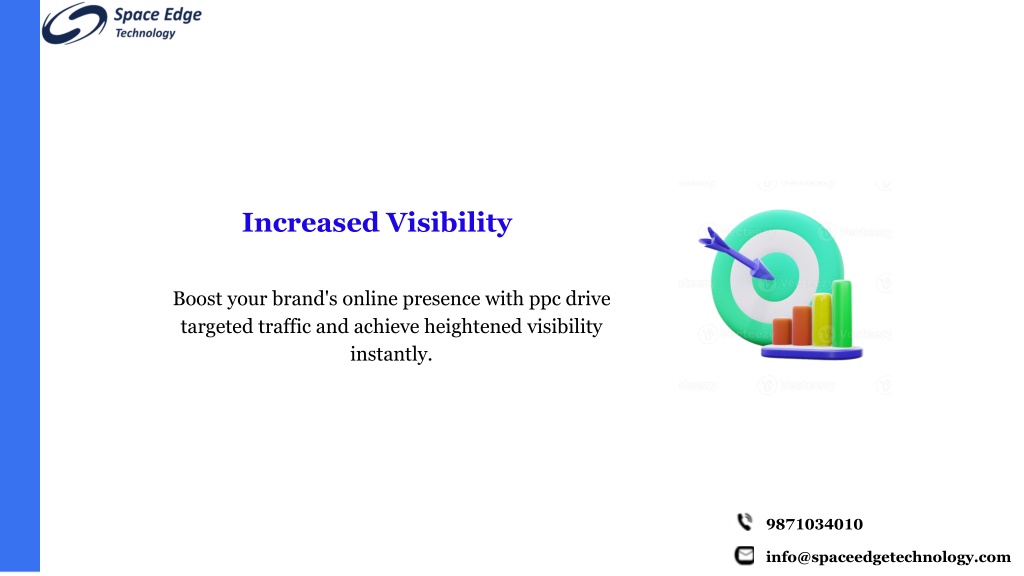 Space Edge
Technology

Increased Visibility

Boost your brand's online presence with ppc drive targeted traffic and achieve heightened visibility instantly.

9871034010

info@spaceedgetechnology.com